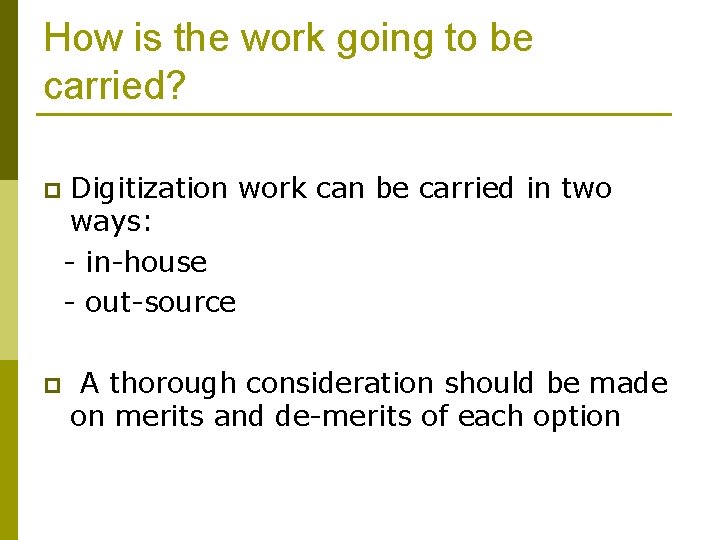 How is the work going to be carried?

Digitization work can be carried in two ways:
- in-house
- out-source

A thorough consideration should be made on merits and de-merits of each option